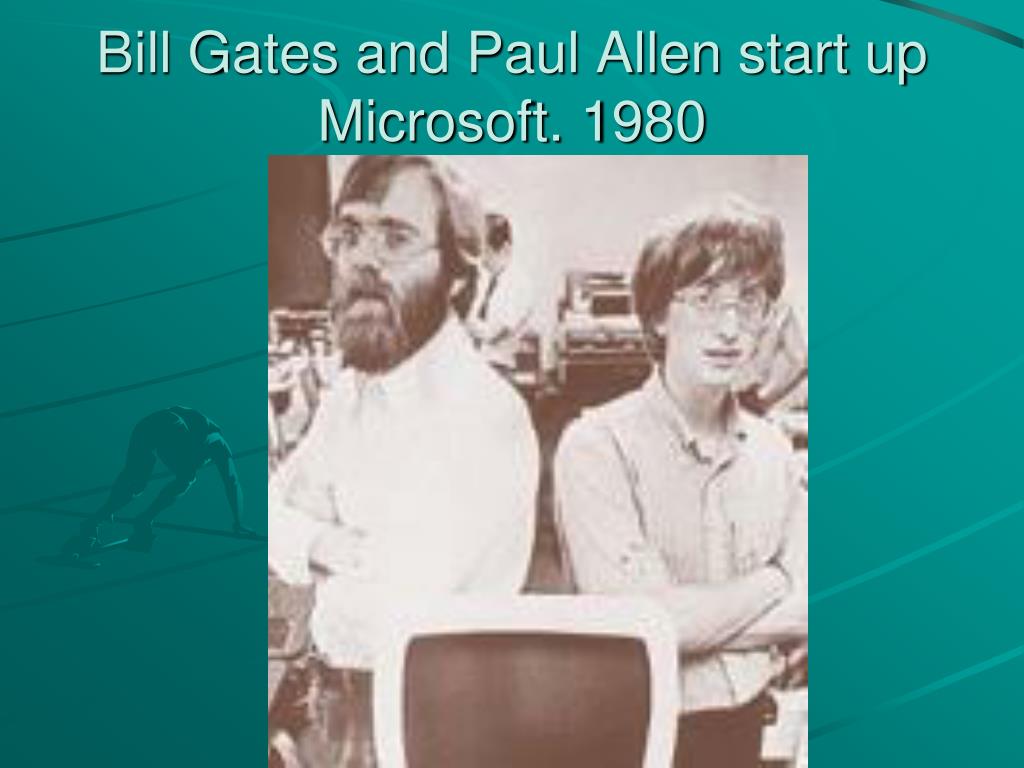 Bill Gates and Paul Allen start up Microsoft. 1980